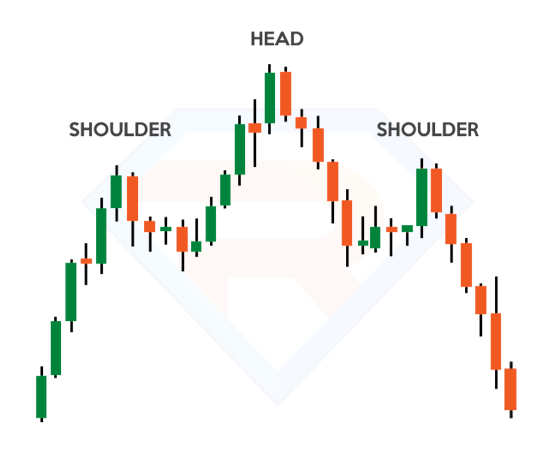 HEAD

SHOULDER

SHOULDER